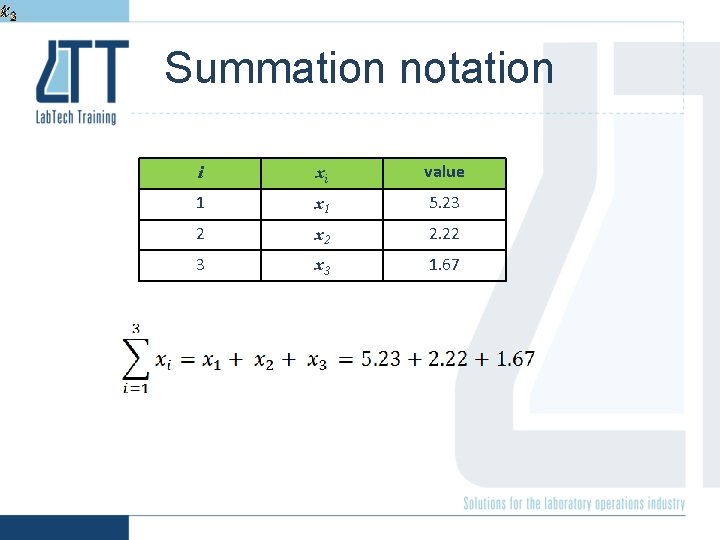 $x_3$

LTT
LabTech Training

Summation notation

| $i$ | $x_i$ | value |
|---|---|---|
| 1 | $x_1$ | 5.23 |
| 2 | $x_2$ | 2.22 |
| 3 | $x_3$ | 1.67 |

$\sum_{i=1}^{3} x_i = x_1 + x_2 + x_3 = 5.23 + 2.22 + 1.67$

Solutions for the laboratory operations industry